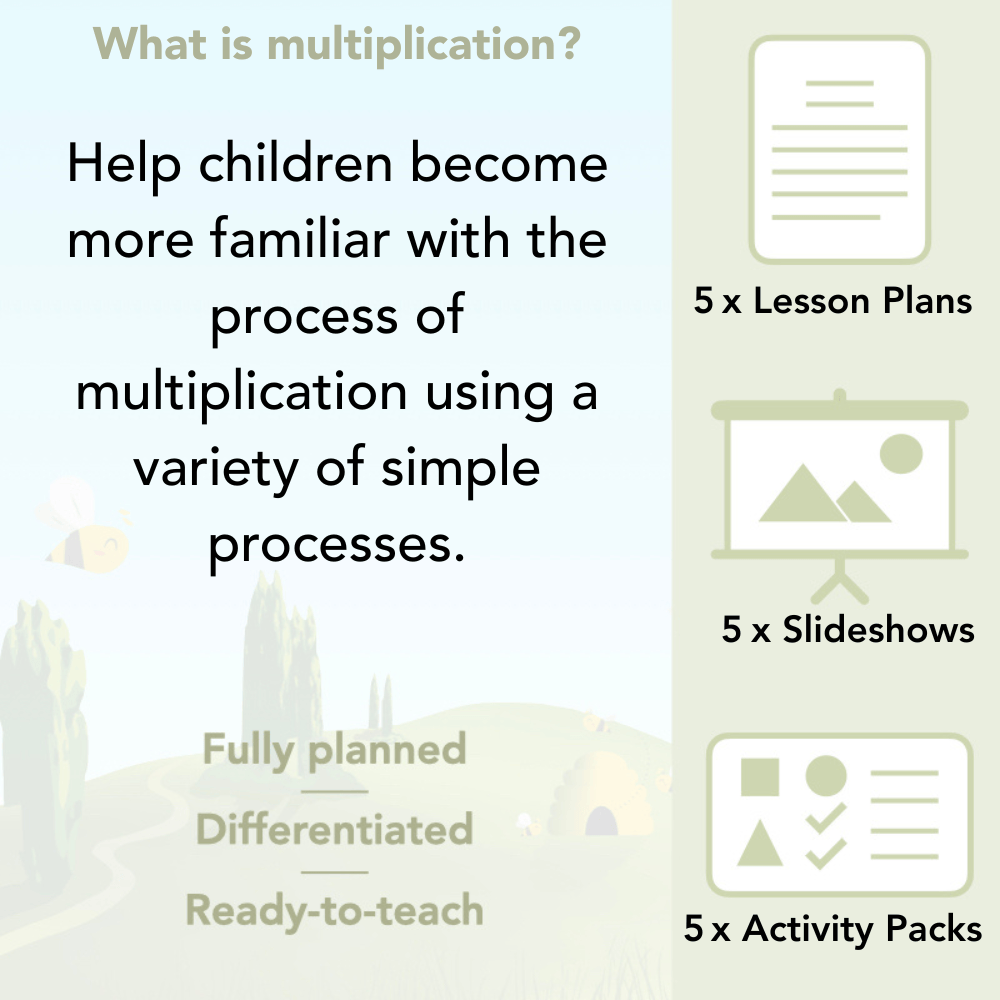 What is multiplication?

Help children become more familiar with the process of multiplication using a variety of simple processes.

Fully planned

Differentiated

Ready-to-teach

5 x Lesson Plans

5 x Slideshows

5 x Activity Packs